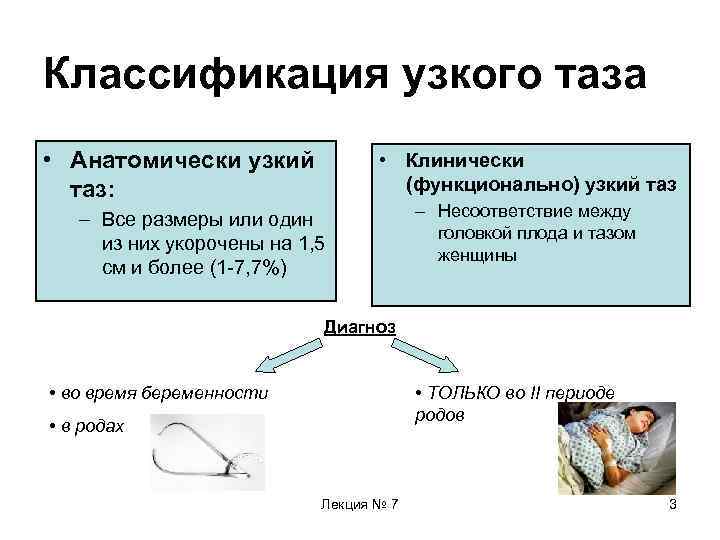 Классификация узкого таза

• Анатомически узкий таз:
– Все размеры или один из них укорочены на 1,5 см и более (1-7,7%)

• Клинически (функционально) узкий таз
– Несоответствие между головкой плода и тазом женщины

Диагноз

• во время беременности
• в родах

• ТОЛЬКО во II периоде родов

Лекция № 7

3